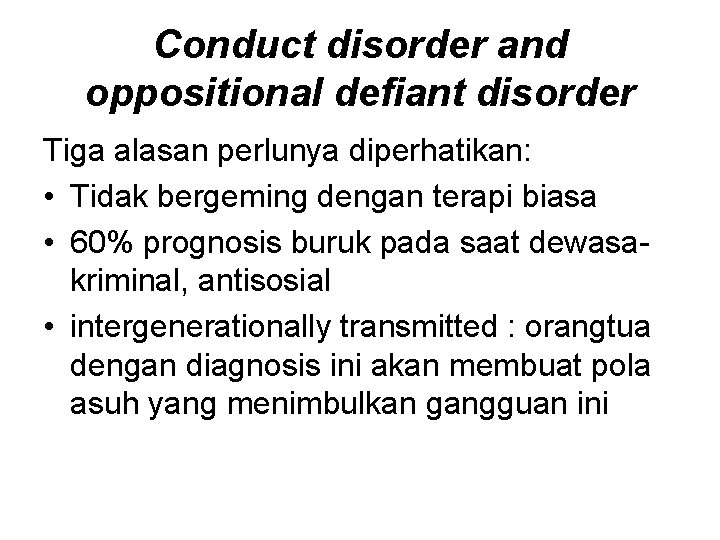 Conduct disorder and oppositional defiant disorder

Tiga alasan perlunya diperhatikan:

• Tidak bergeming dengan terapi biasa
• 60% prognosis buruk pada saat dewasa-kriminal, antisosial
• intergenerationally transmitted : orangtua dengan diagnosis ini akan membuat pola asuh yang menimbulkan gangguan ini